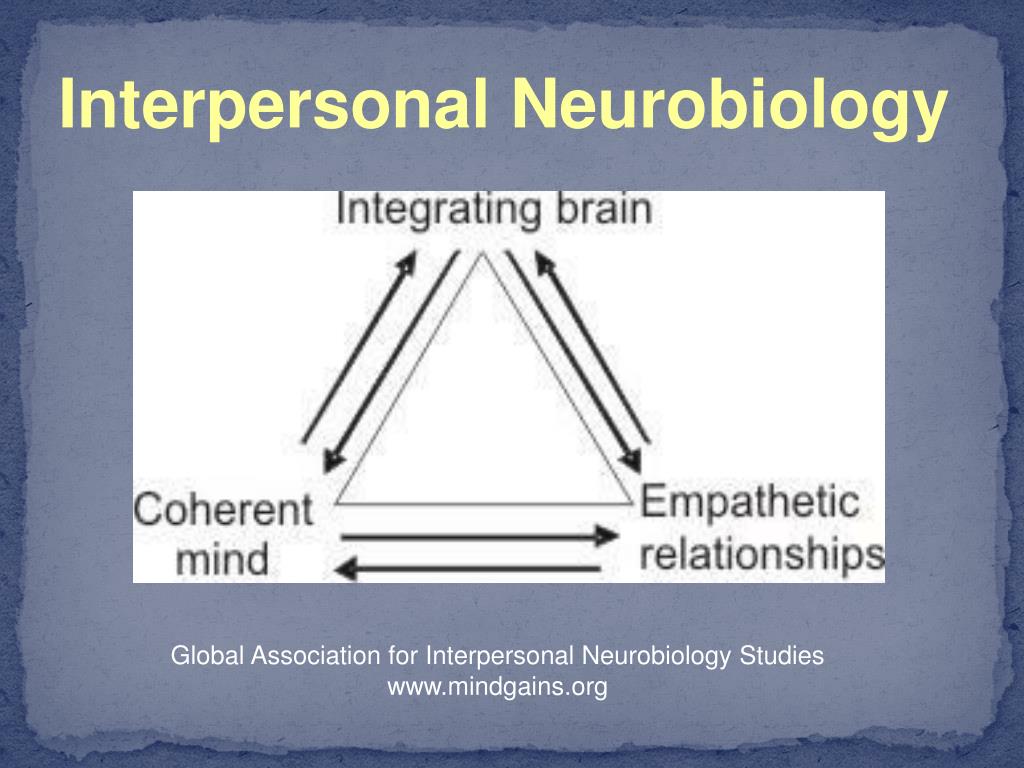 Interpersonal Neurobiology

Integrating brain

Coherent mind

Empathetic relationships

Global Association for Interpersonal Neurobiology Studies
www.mindgains.org